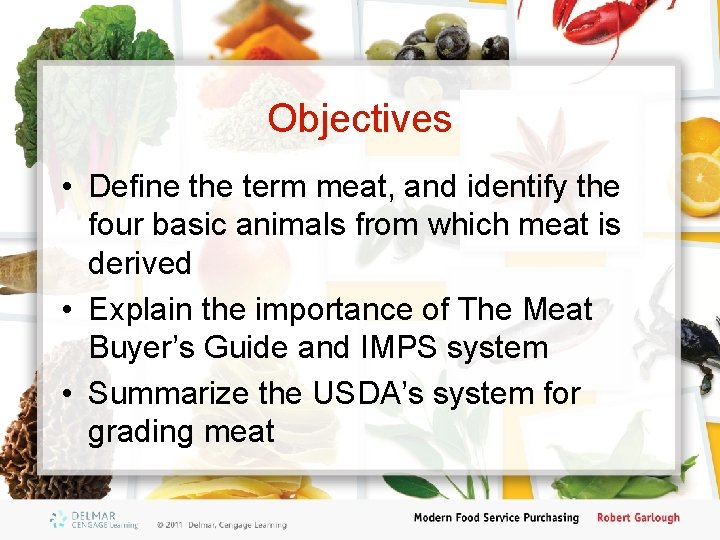 Objectives

• Define the term meat, and identify the four basic animals from which meat is derived
• Explain the importance of The Meat Buyer's Guide and IMPS system
• Summarize the USDA's system for grading meat

DELMAR CENGAGE Learning © 2011 Delmar, Cengage Learning

Modern Food Service Purchasing Robert Garlough